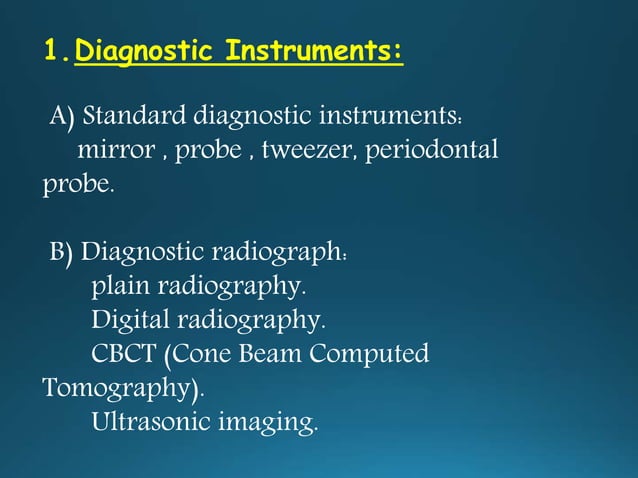 1. Diagnostic Instruments:

A) Standard diagnostic instruments:
mirror , probe , tweezer, periodontal probe.

B) Diagnostic radiograph:
plain radiography.
Digital radiography.
CBCT (Cone Beam Computed Tomography).
Ultrasonic imaging.